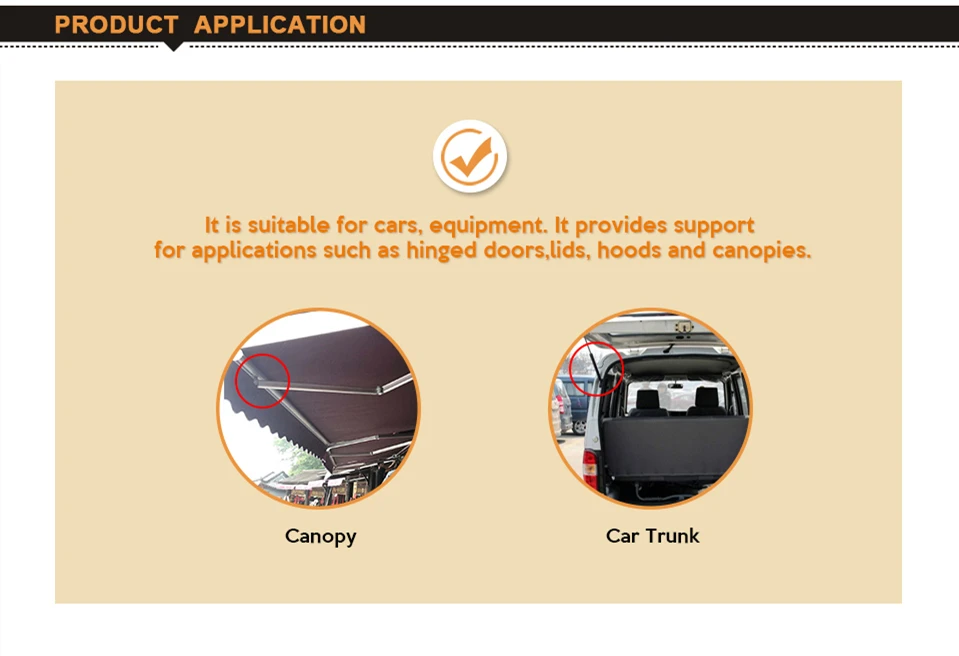 PRODUCT APPLICATION

It is suitable for cars, equipment. It provides support for applications such as hinged doors,lids, hoods and canopies.

Canopy

Car Trunk